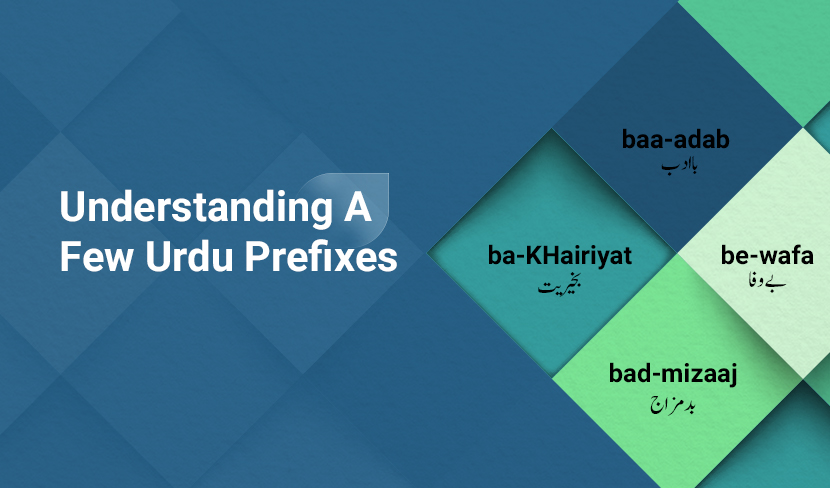 Understanding A Few Urdu Prefixes

baa-adab
باادب

ba-KHairiyat
بخیریت

be-wafa
بے وفا

bad-mizaaj
بدمزاج